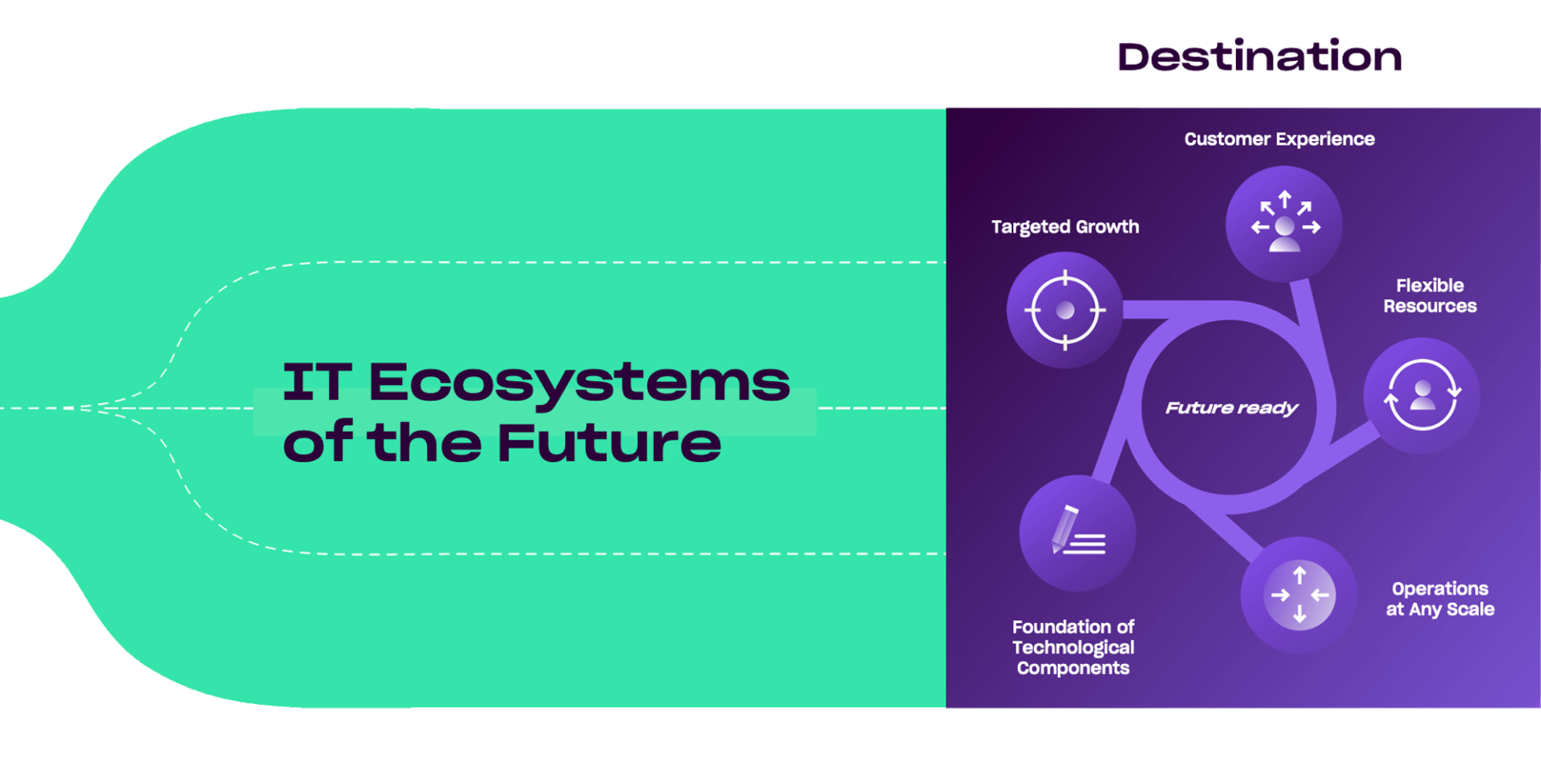 Destination

IT Ecosystems of the Future

Customer Experience

Targeted Growth

Flexible Resources

Future ready

Operations at Any Scale

Foundation of Technological Components